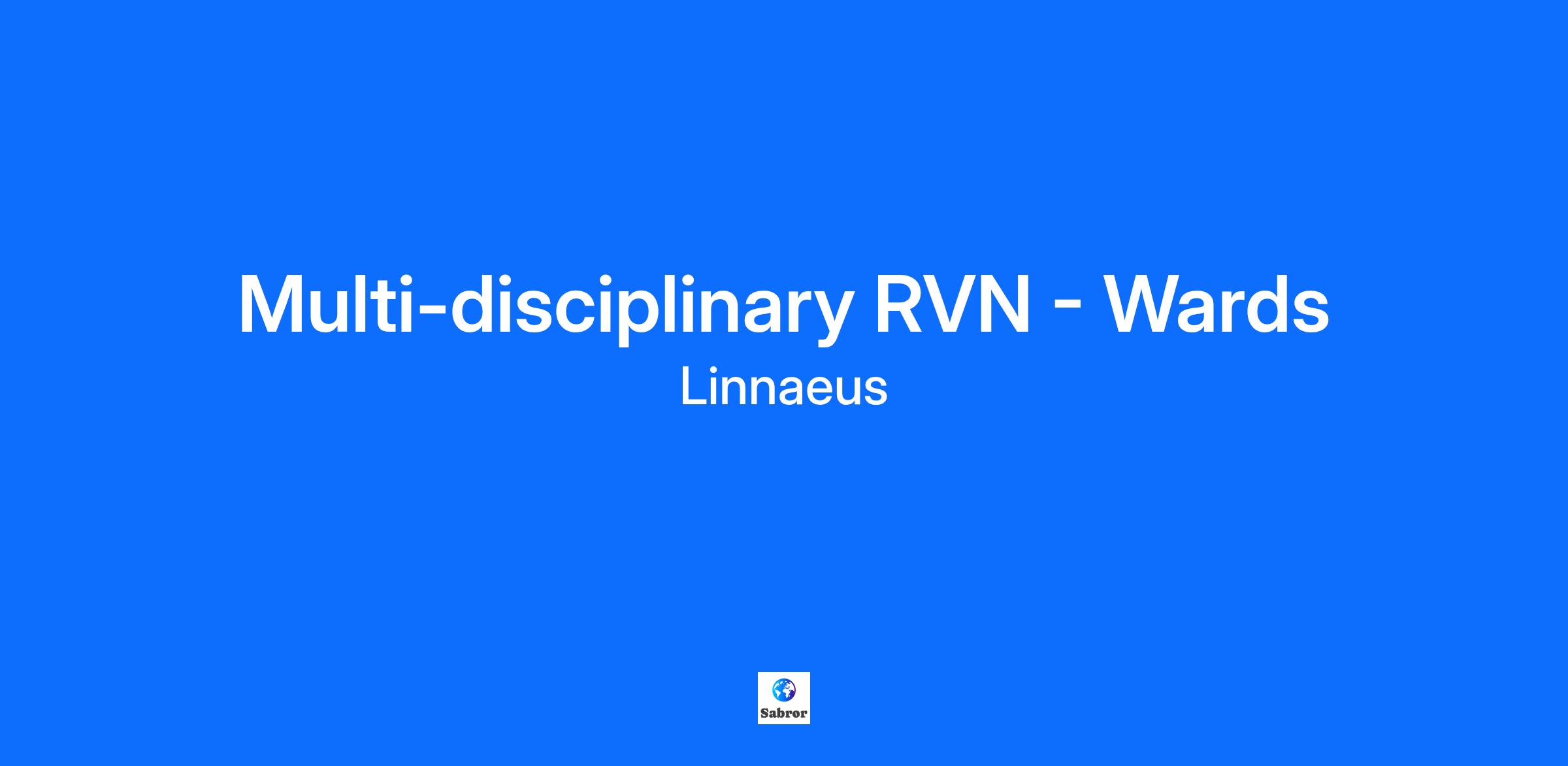 Multi-disciplinary RVN - Wards

Linnaeus

Sabror